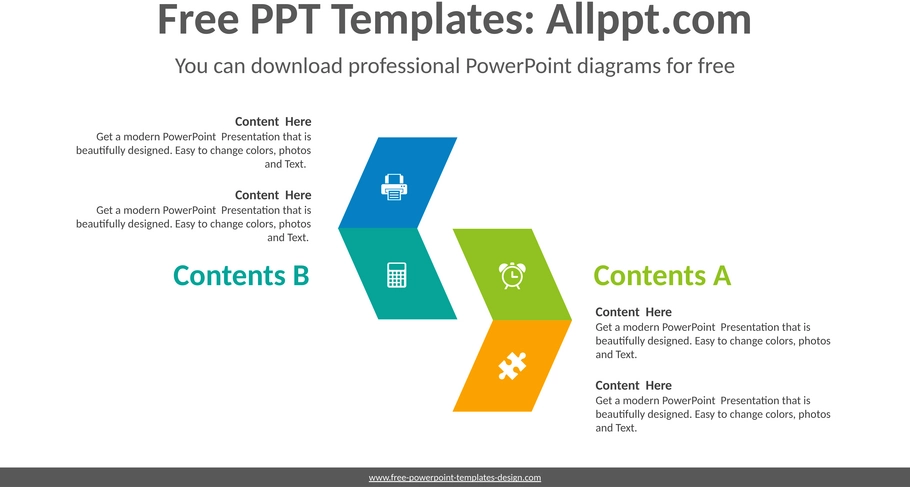 Free PPT Templates: Allppt.com

You can download professional PowerPoint diagrams for free

Content Here
Get a modern PowerPoint Presentation that is beautifully designed. Easy to change colors, photos and Text.

Content Here
Get a modern PowerPoint Presentation that is beautifully designed. Easy to change colors, photos and Text.

Contents B

Contents A

Content Here
Get a modern PowerPoint Presentation that is beautifully designed. Easy to change colors, photos and Text.

Content Here
Get a modern PowerPoint Presentation that is beautifully designed. Easy to change colors, photos and Text.

www.free-powerpoint-templates-design.com